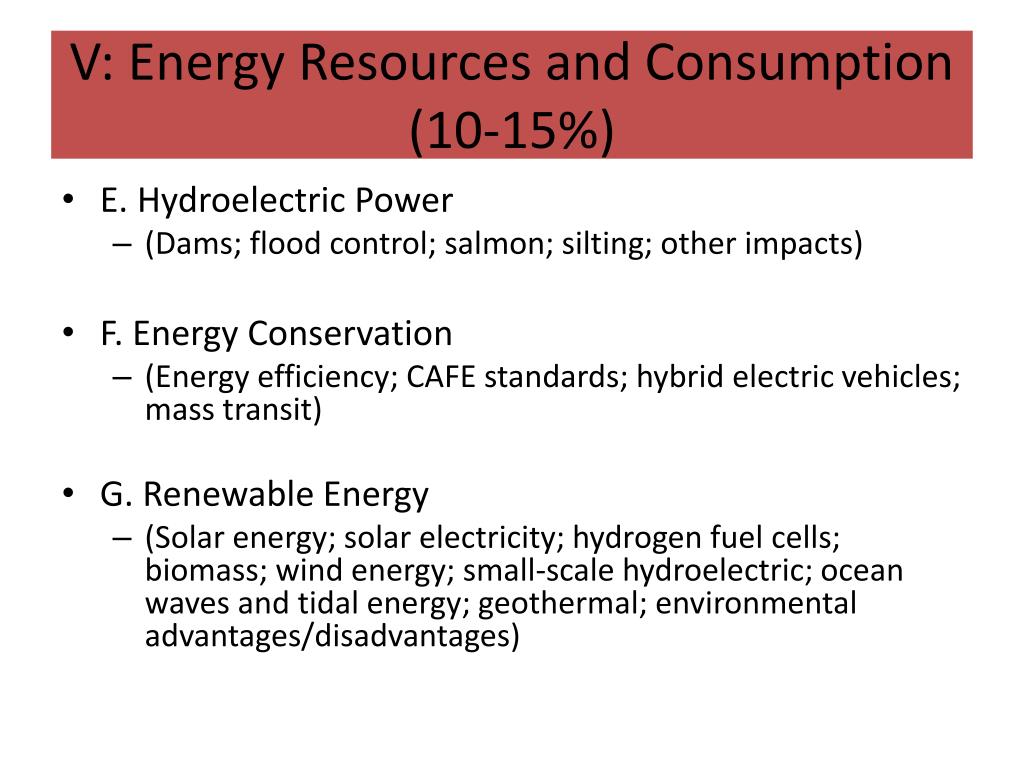 V: Energy Resources and Consumption (10-15%)

• E. Hydroelectric Power
– (Dams; flood control; salmon; silting; other impacts)

• F. Energy Conservation
– (Energy efficiency; CAFE standards; hybrid electric vehicles; mass transit)

• G. Renewable Energy
– (Solar energy; solar electricity; hydrogen fuel cells; biomass; wind energy; small-scale hydroelectric; ocean waves and tidal energy; geothermal; environmental advantages/disadvantages)